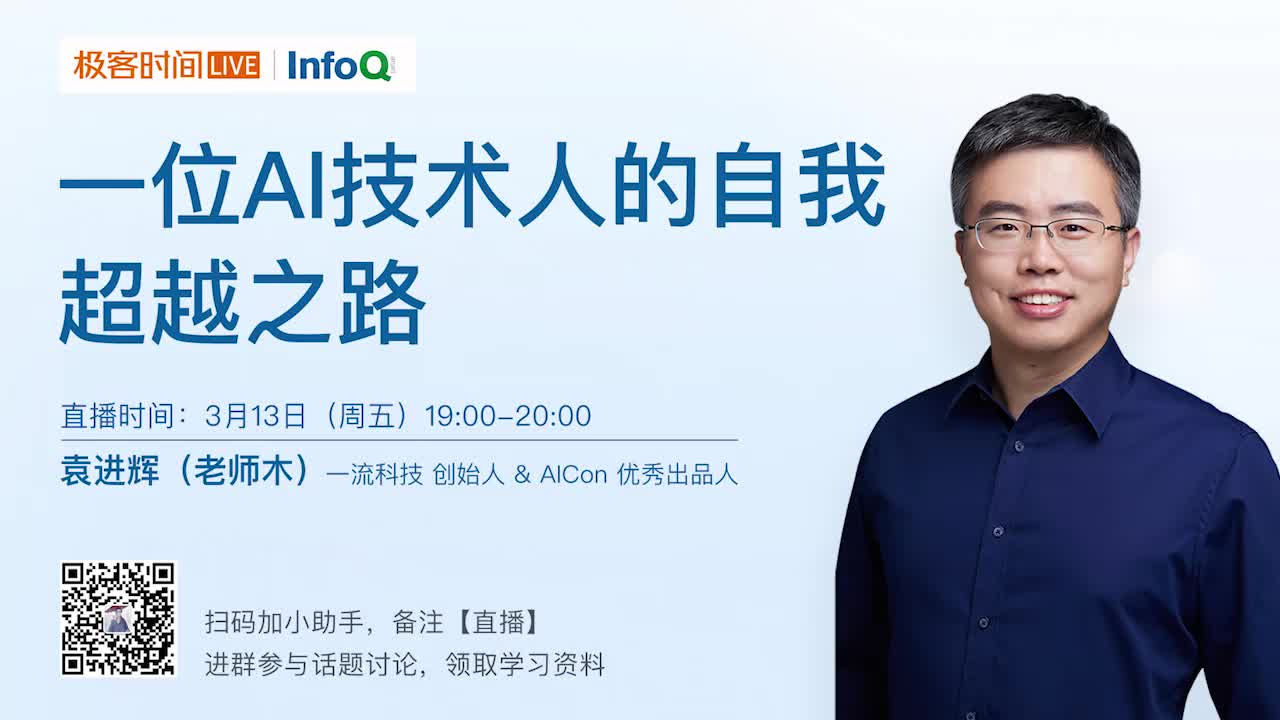 极客时间 LIVE | InfoQ

一位AI技术人的自我超越之路

直播时间：3月13日（周五）19:00-20:00

袁进辉（老师木）一流科技 创始人 & AICon 优秀出品人

扫码加小助手，备注【直播】
进群参与话题讨论，领取学习资料